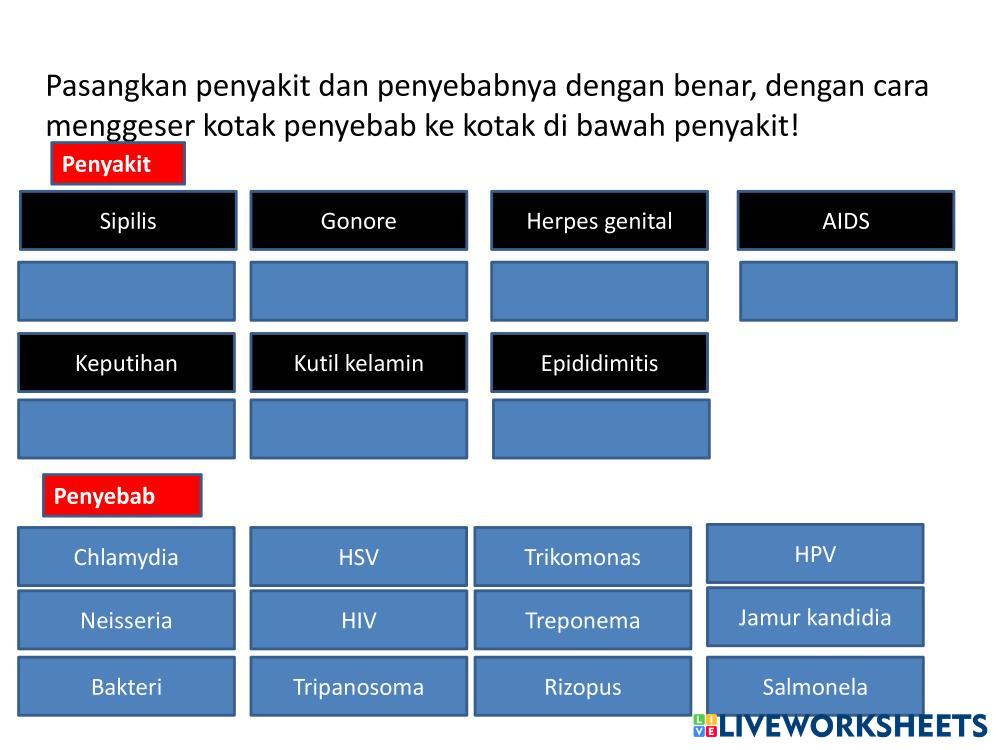 Pasangkan penyakit dan penyebabnya dengan benar, dengan cara menggeser kotak penyebab ke kotak di bawah penyakit!

Penyakit

Sipilis

Gonore

Herpes genital

AIDS

Keputihan

Kutil kelamin

Epididimitis

Penyebab

Chlamydia

HSV

Trikomonas

HPV

Neisseria

HIV

Treponema

Jamur kandidia

Bakteri

Tripanosoma

Rizopus

Salmonela

LIVEWORKSHEETS